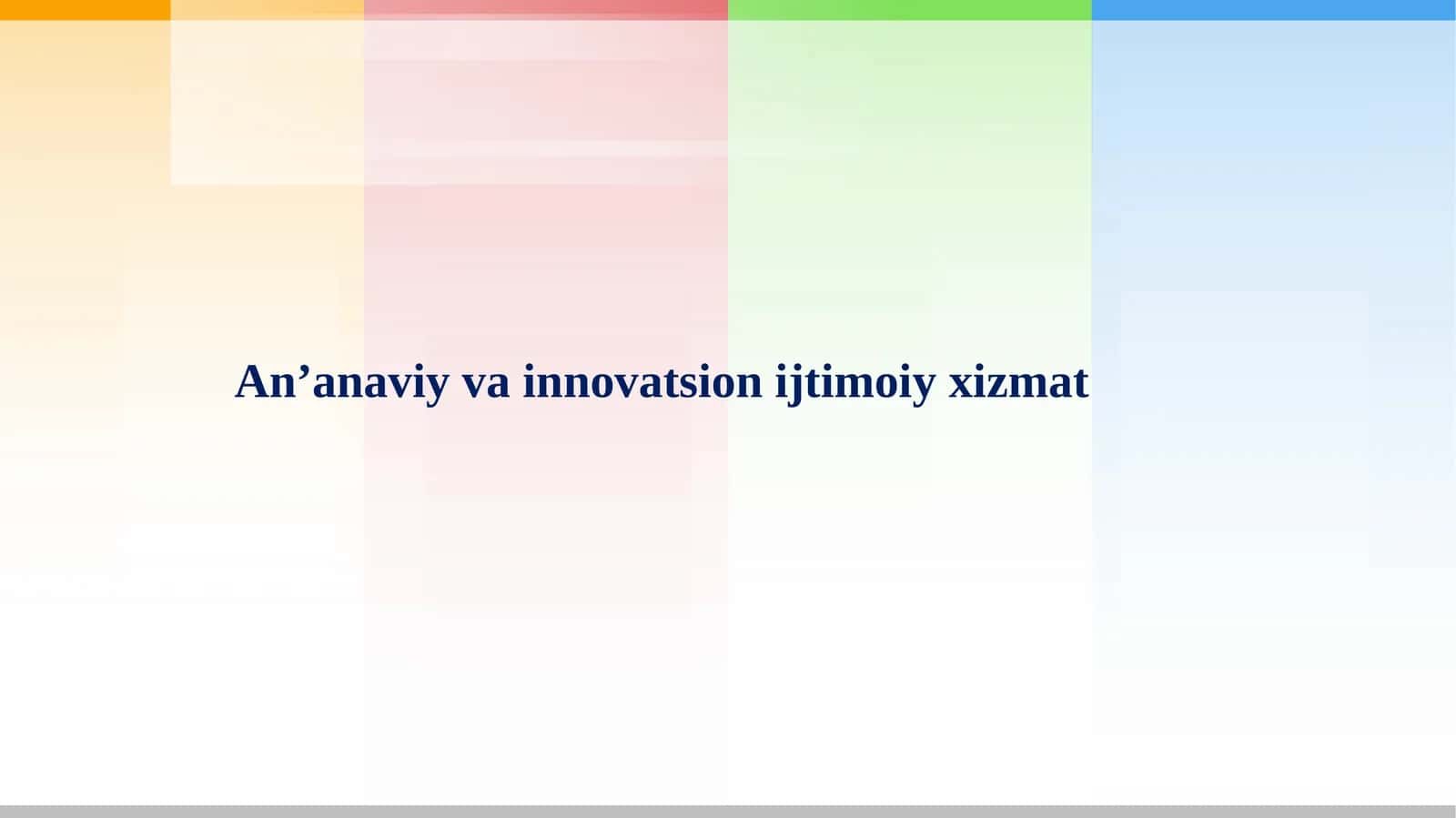 An’anaviy va innovatsion ijtimoiy xizmat